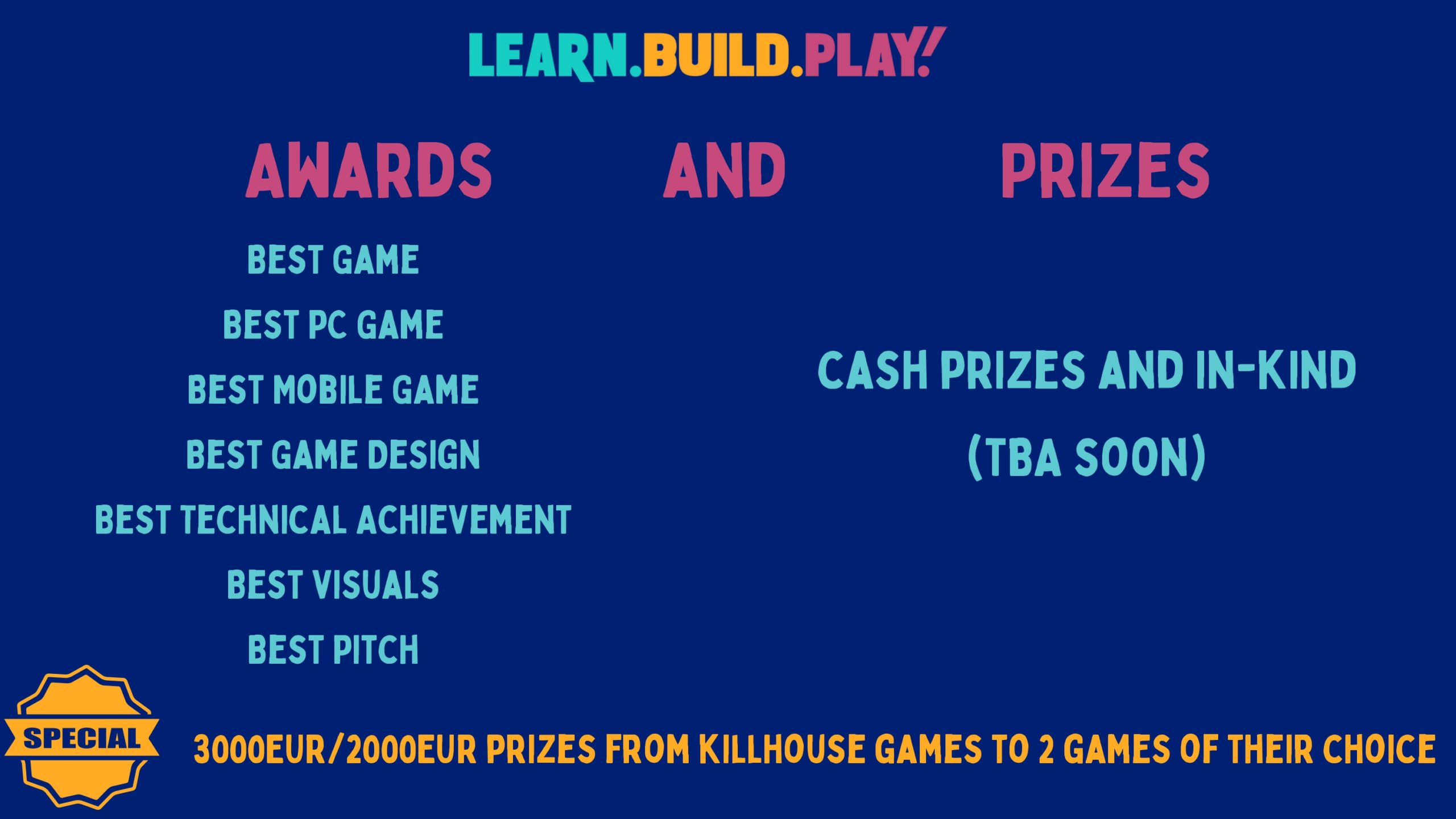 LEARN.BUILD.PLAY!

AWARDS AND PRIZES

BEST GAME

BEST PC GAME

BEST MOBILE GAME

BEST GAME DESIGN

BEST TECHNICAL ACHIEVEMENT

BEST VISUALS

BEST PITCH

CASH PRIZES AND IN-KIND

(TBA SOON)

SPECIAL

3000EUR/2000EUR PRIZES FROM KILLHOUSE GAMES TO 2 GAMES OF THEIR CHOICE